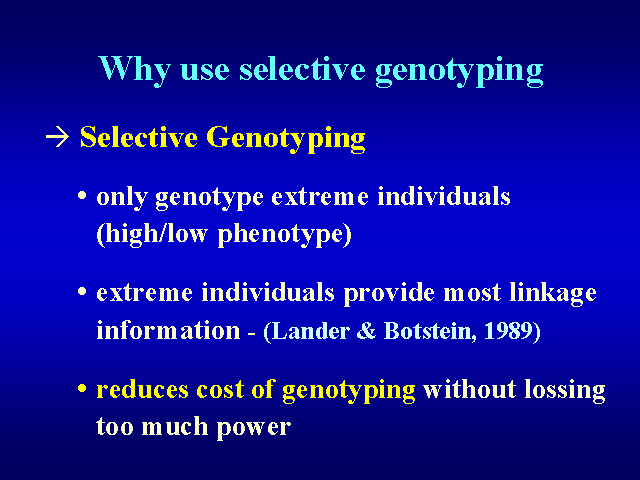 Why use selective genotyping

→ Selective Genotyping

• only genotype extreme individuals (high/low phenotype)

• extreme individuals provide most linkage information - (Lander & Botstein, 1989)

• reduces cost of genotyping without lossing too much power